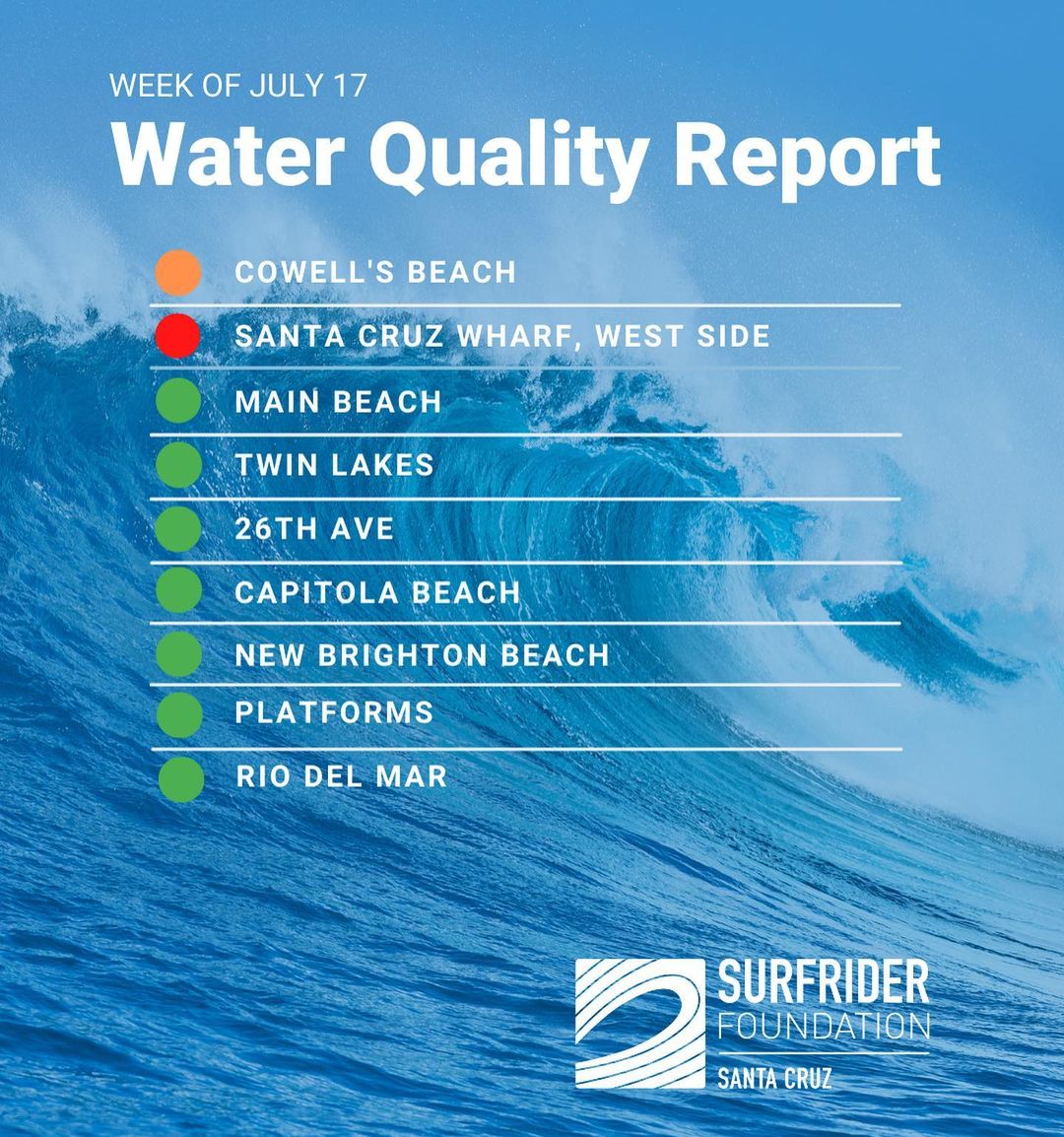 WEEK OF JULY 17

Water Quality Report

COWELL'S BEACH

SANTA CRUZ WHARF, WEST SIDE

MAIN BEACH

TWIN LAKES

26TH AVE

CAPITOLA BEACH

NEW BRIGHTON BEACH

PLATFORMS

RIO DEL MAR

SURFRIDER FOUNDATION

SANTA CRUZ